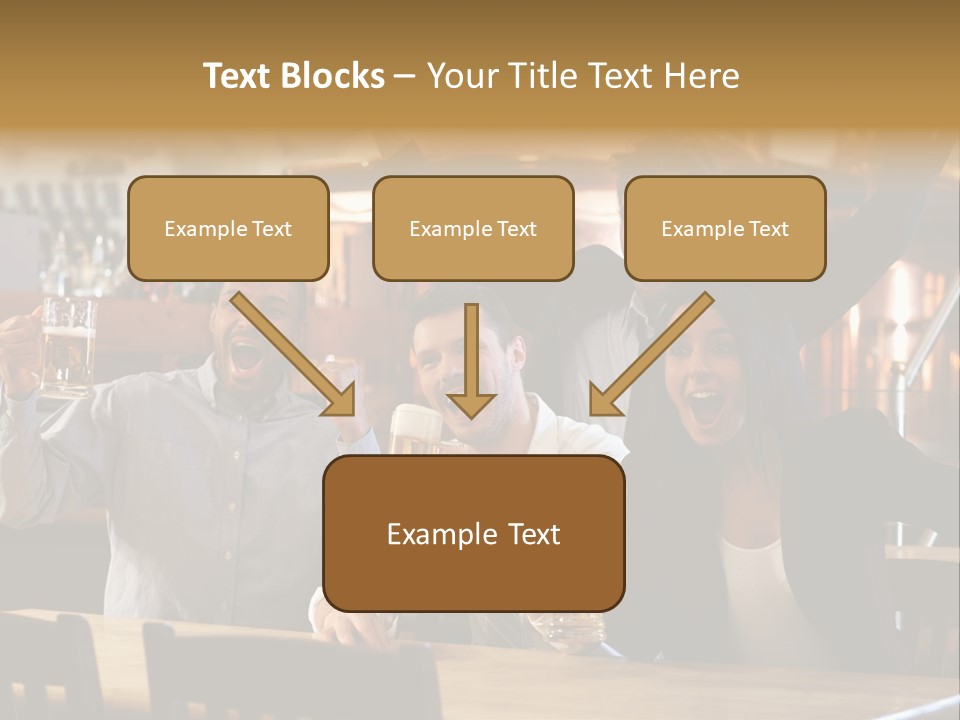 Text Blocks – Your Title Text Here

Example Text

Example Text

Example Text

Example Text